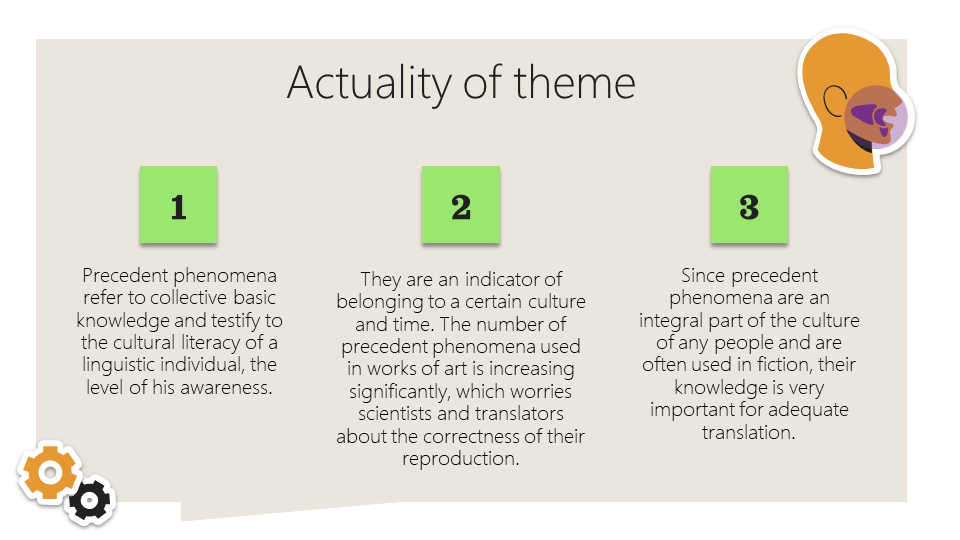 Actuality of theme

1

Precedent phenomena refer to collective basic knowledge and testify to the cultural literacy of a linguistic individual, the level of his awareness.

2

They are an indicator of belonging to a certain culture and time. The number of precedent phenomena used in works of art is increasing significantly, which worries scientists and translators about the correctness of their reproduction.

3

Since precedent phenomena are an integral part of the culture of any people and are often used in fiction, their knowledge is very important for adequate translation.